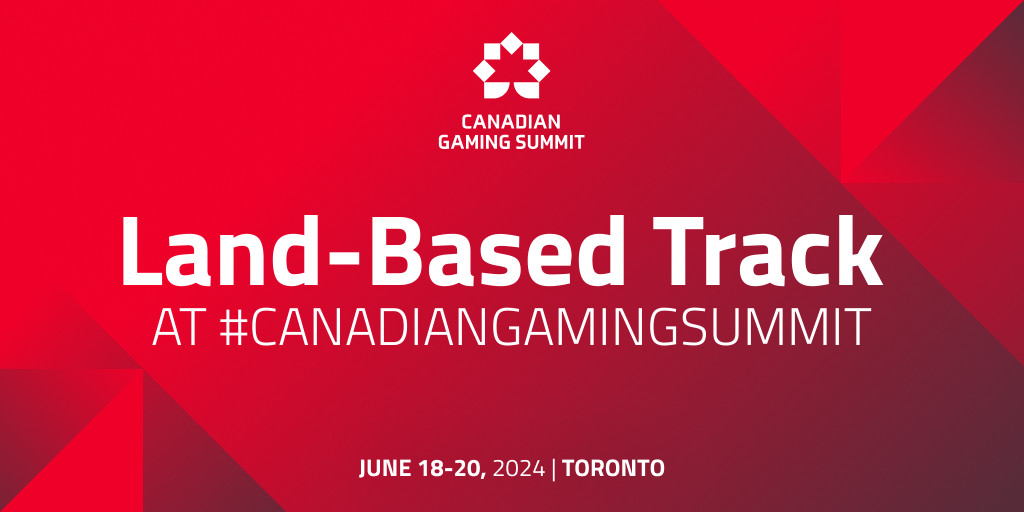 CANADIAN GAMING SUMMIT

Land-Based Track
AT #CANADIANGAMINGSUMMIT

JUNE 18-20, 2024 | TORONTO